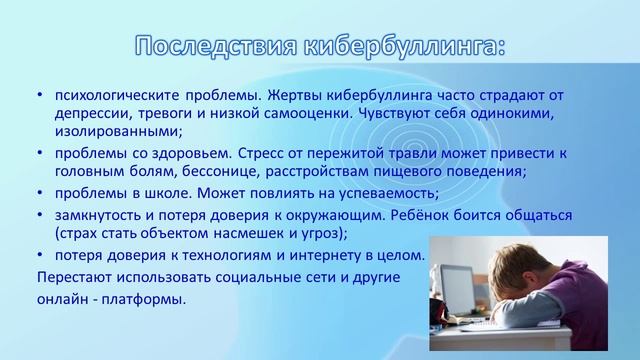 Последствия кибербуллинга:

• психологическите проблемы. Жертвы кибербуллинга часто страдают от депрессии, тревоги и низкой самооценки. Чувствуют себя одинокими, изолированными;
• проблемы со здоровьем. Стресс от пережитой травли может привести к головным болям, бессонице, расстройствам пищевого поведения;
• проблемы в школе. Может повлиять на успеваемость;
• замкнутость и потеря доверия к окружающим. Ребёнок боится общаться (страх стать объектом насмешек и угроз);
• потеря доверия к технологиям и интернету в целом.
Перестают использовать социальные сети и другие онлайн - платформы.